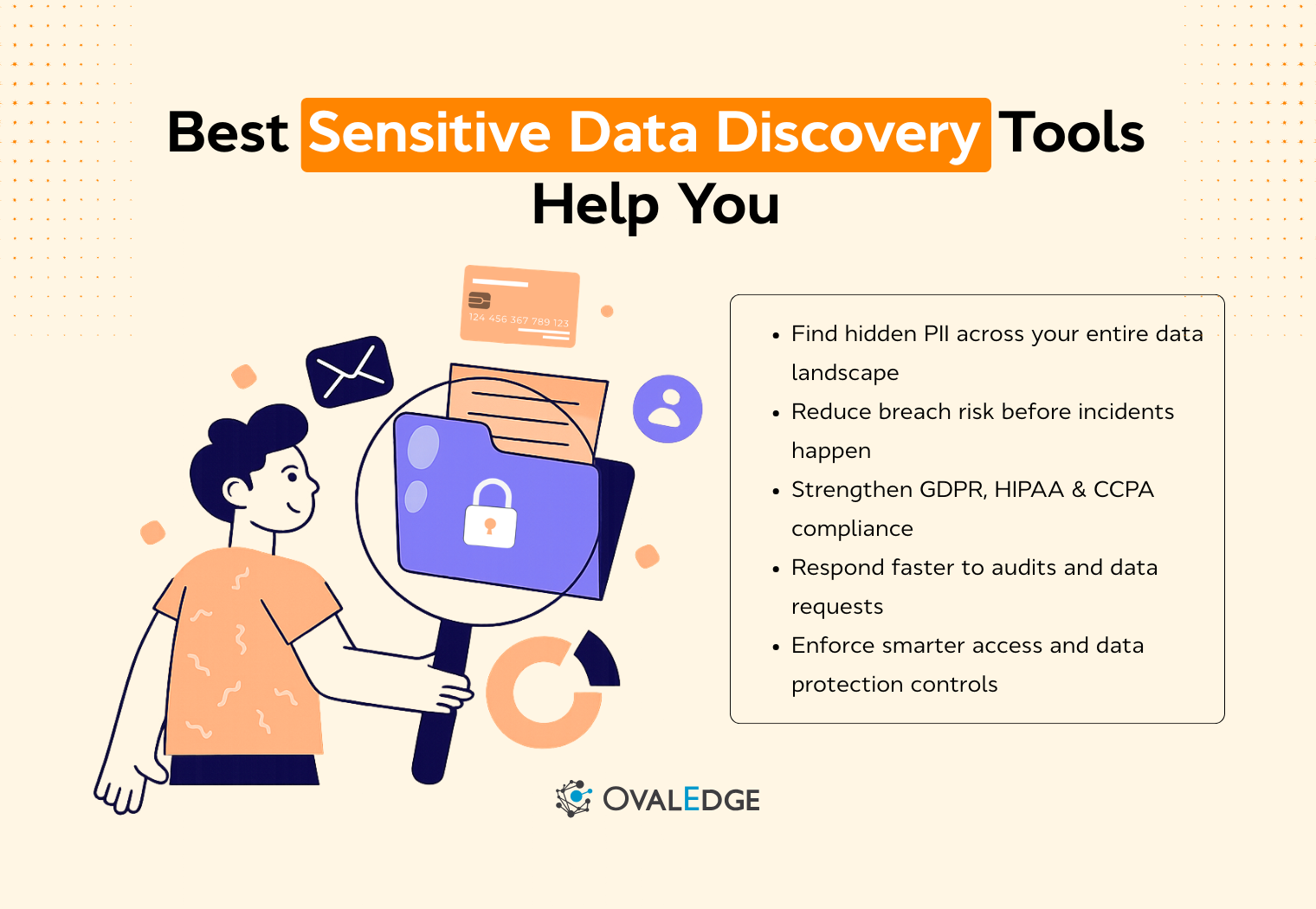 Best Sensitive Data Discovery Tools Help You

124 456 367 789 123

- Find hidden PII across your entire data landscape
- Reduce breach risk before incidents happen
- Strengthen GDPR, HIPAA & CCPA compliance
- Respond faster to audits and data requests
- Enforce smarter access and data protection controls

OVALEDGE